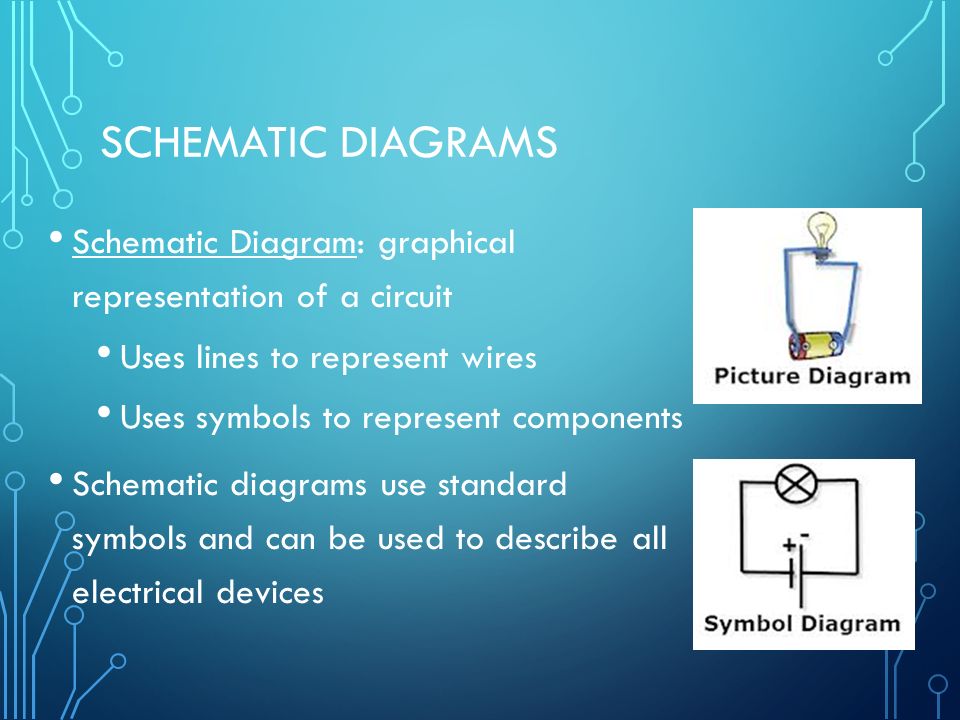 SCHEMATIC DIAGRAMS

• Schematic Diagram: graphical representation of a circuit

• Uses lines to represent wires

• Uses symbols to represent components

• Schematic diagrams use standard symbols and can be used to describe all electrical devices

Picture Diagram

+ -

Symbol Diagram